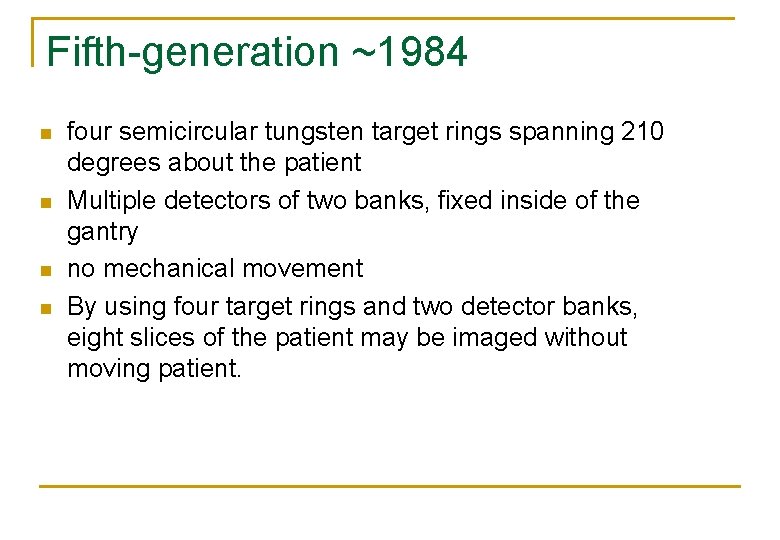 Fifth-generation ~1984

- four semicircular tungsten target rings spanning 210 degrees about the patient
- Multiple detectors of two banks, fixed inside of the gantry
- no mechanical movement
- By using four target rings and two detector banks, eight slices of the patient may be imaged without moving patient.